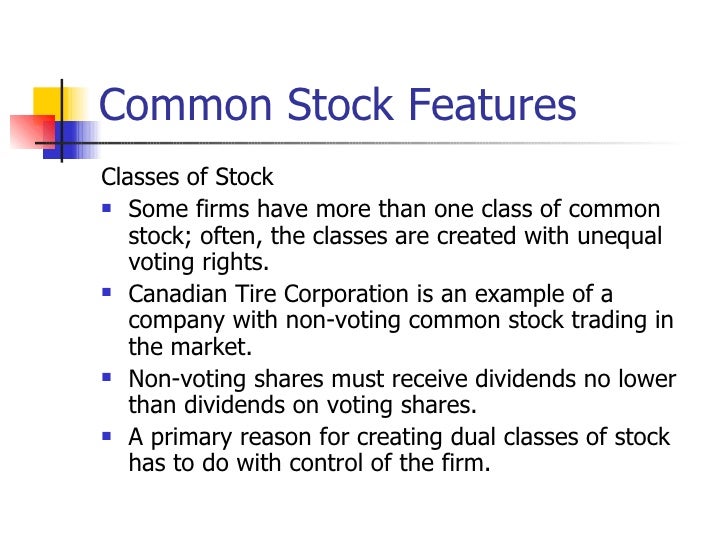 Common Stock Features

Classes of Stock

- Some firms have more than one class of common stock; often, the classes are created with unequal voting rights.
- Canadian Tire Corporation is an example of a company with non-voting common stock trading in the market.
- Non-voting shares must receive dividends no lower than dividends on voting shares.
- A primary reason for creating dual classes of stock has to do with control of the firm.